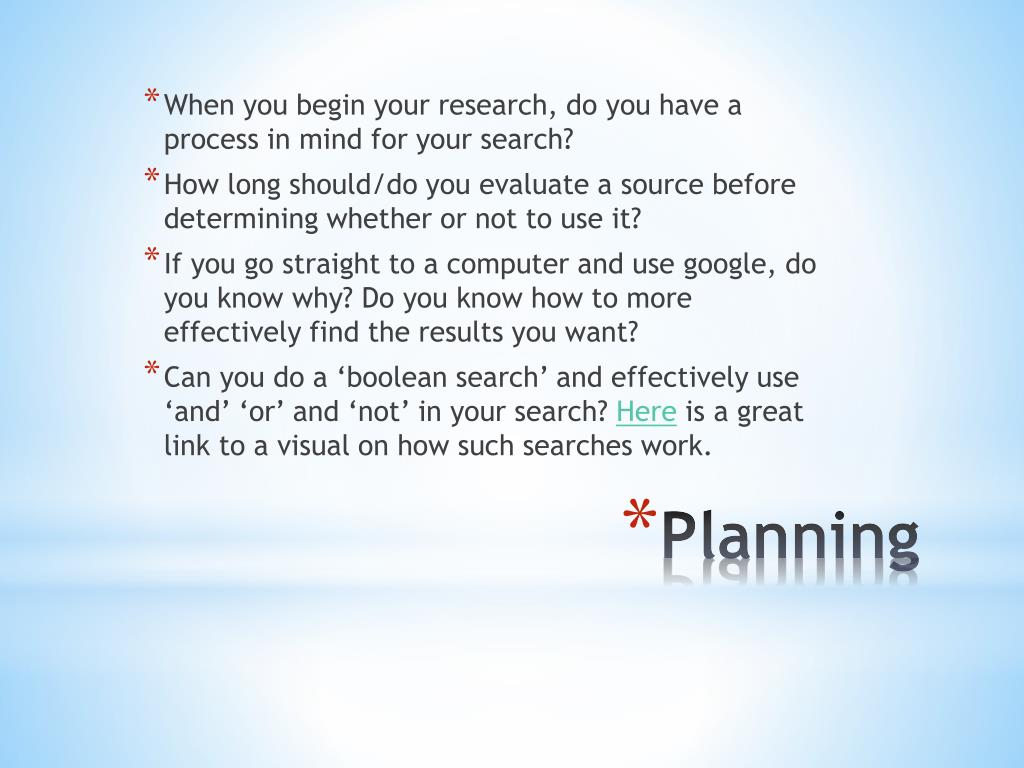 * When you begin your research, do you have a process in mind for your search?

* How long should/do you evaluate a source before determining whether or not to use it?

* If you go straight to a computer and use google, do you know why? Do you know how to more effectively find the results you want?

* Can you do a ‘boolean search’ and effectively use ‘and’ ‘or’ and ‘not’ in your search? Here is a great link to a visual on how such searches work.

* Planning